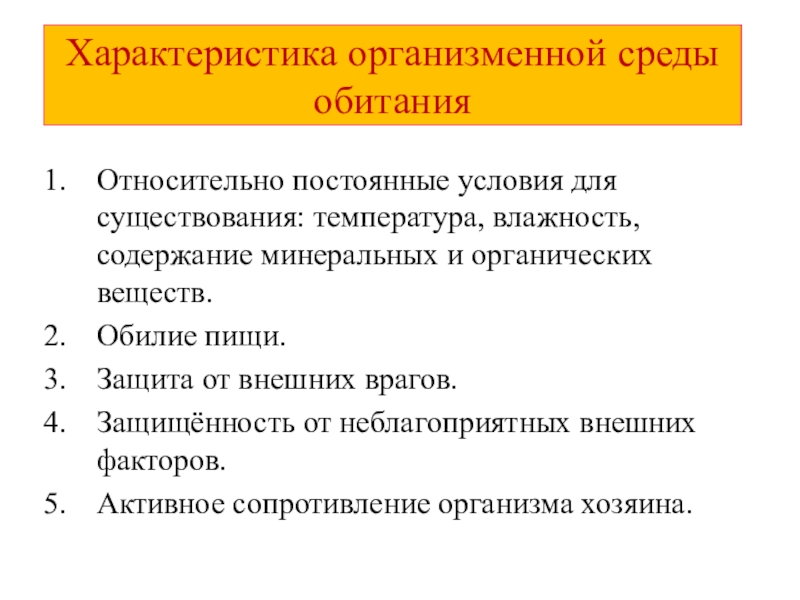 Характеристика организменной среды обитания

1. Относительно постоянные условия для существования: температура, влажность, содержание минеральных и органических веществ.
2. Обилие пищи.
3. Защита от внешних врагов.
4. Защищённость от неблагоприятных внешних факторов.
5. Активное сопротивление организма хозяина.